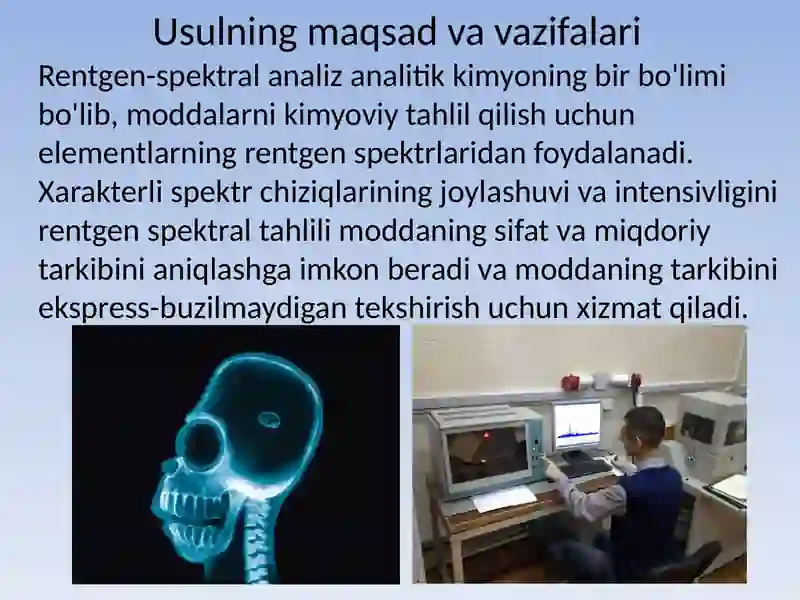 Usulning maqsad va vazifalari

Rentgen-spektral analiz analitik kimyoning bir bo'limi bo'lib, moddalarni kimyoviy tahlil qilish uchun elementlarning rentgen spektrlaridan foydalanadi. Xarakterli spektr chiziqlarining joylashuvi va intensivligini rentgen spektral tahlili moddaning sifat va miqdoriy tarkibini aniqlashga imkon beradi va moddaning tarkibini ekspress-buzilmaydigan tekshirish uchun xizmat qiladi.